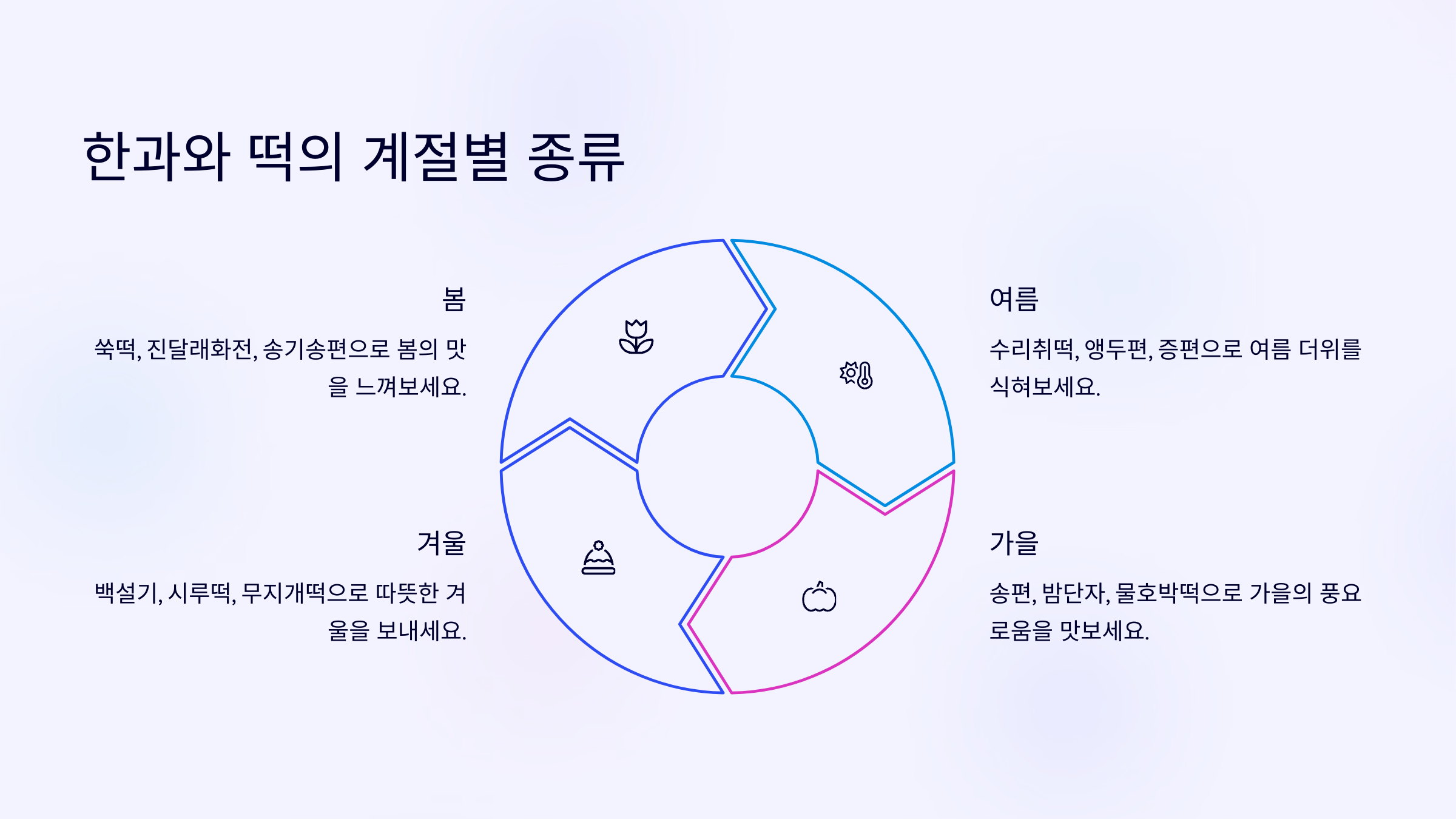 한과와 떡의 계절별 종류

봄

쑥떡, 진달래화전, 송기송편으로 봄의 맛을 느껴보세요.

여름

수리취떡, 앵두편, 증편으로 여름 더위를 식혀보세요.

겨울

백설기, 시루떡, 무지개떡으로 따뜻한 겨울을 보내세요.

가을

송편, 밤단자, 물호박떡으로 가을의 풍요로움을 맛보세요.